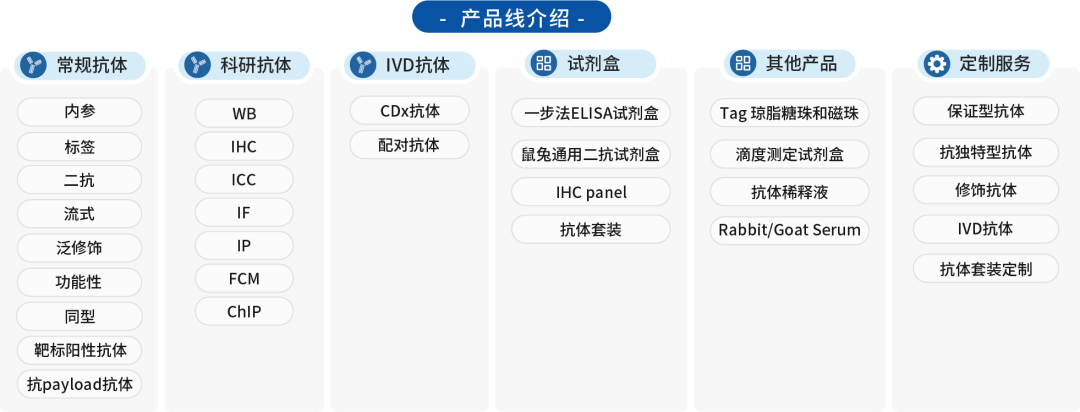 - 产品线介绍 -

常规抗体
内参
标签
二抗
流式
泛修饰
功能性
同型
靶标阳性抗体
抗payload抗体

科研抗体
WB
IHC
ICC
IF
IP
FCM
ChIP

IVD抗体
CDx抗体
配对抗体

试剂盒
一步法ELISA试剂盒
鼠兔通用二抗试剂盒
IHC panel
抗体套装

其他产品
Tag 琼脂糖珠和磁珠
滴度测定试剂盒
抗体稀释液
Rabbit/Goat Serum

定制服务
保证型抗体
抗独特型抗体
修饰抗体
IVD抗体
抗体套装定制